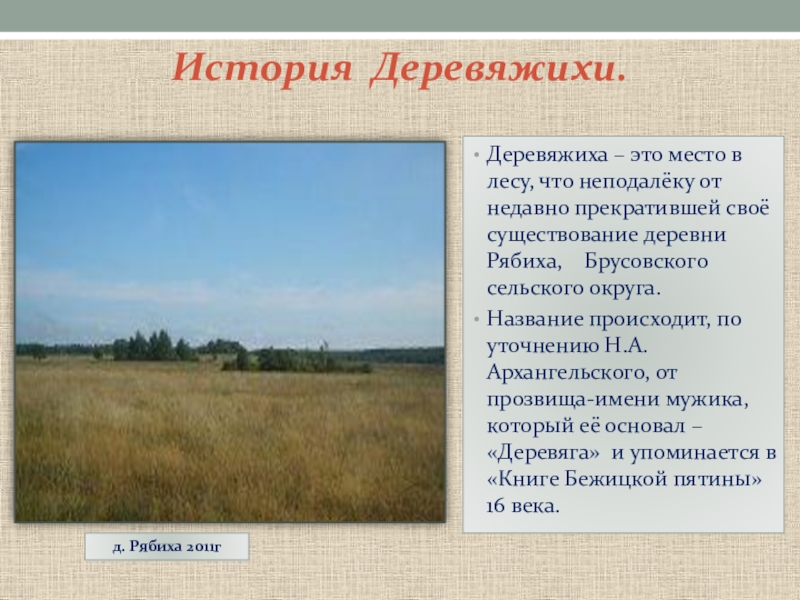 История Деревяжихи.

• Деревяжиха – это место в лесу, что неподалёку от недавно прекратившей своё существование деревни Рябиха, Брусовского сельского округа.

• Название происходит, по уточнению Н.А. Архангельского, от прозвища-имени мужика, который её основал – «Деревяга» и упоминается в «Книге Бежицкой пятины» 16 века.

д. Рябиха 2011г